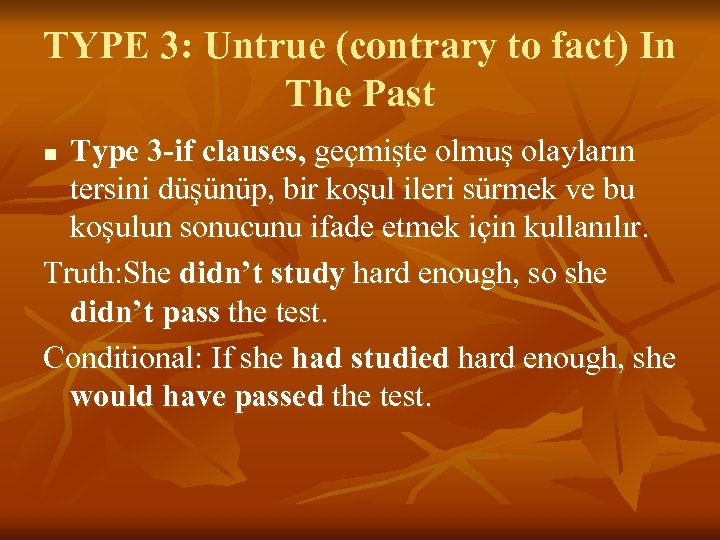 TYPE 3: Untrue (contrary to fact) In The Past

■ Type 3-if clauses, geçmişte olmuş olayların tersini düşünüp, bir koşul ileri sürmek ve bu koşulun sonucunu ifade etmek için kullanılır.

Truth:She didn't study hard enough, so she didn't pass the test.

Conditional: If she had studied hard enough, she would have passed the test.